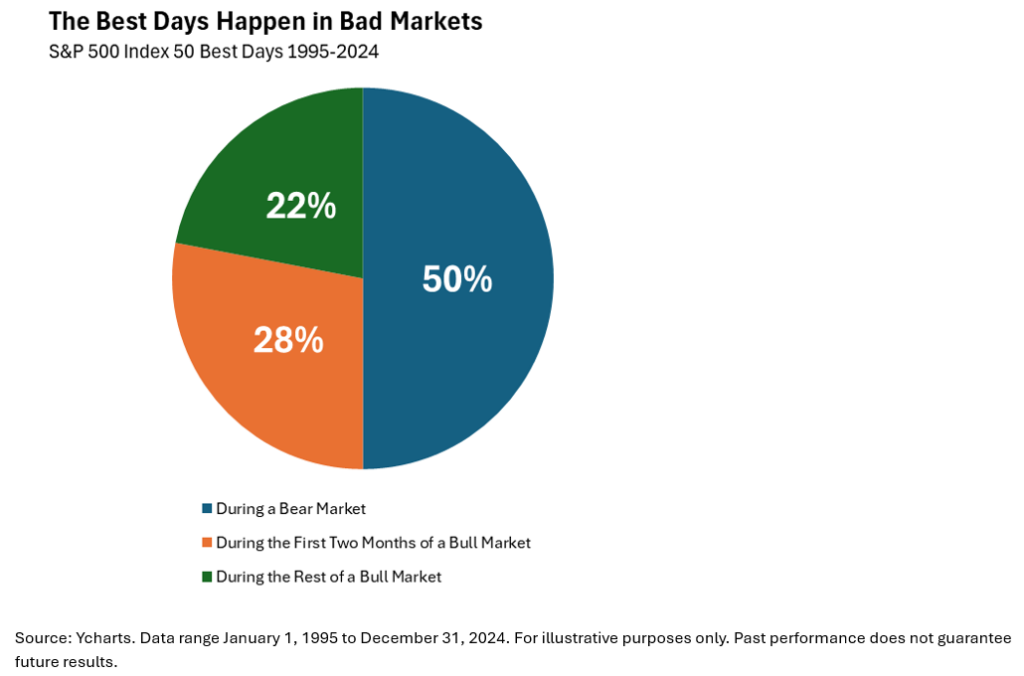 The Best Days Happen in Bad Markets
S&P 500 Index 50 Best Days 1995-2024

22%

50%

28%

During a Bear Market
During the First Two Months of a Bull Market
During the Rest of a Bull Market

Source: Ycharts. Data range January 1, 1995 to December 31, 2024. For illustrative purposes only. Past performance does not guarantee future results.